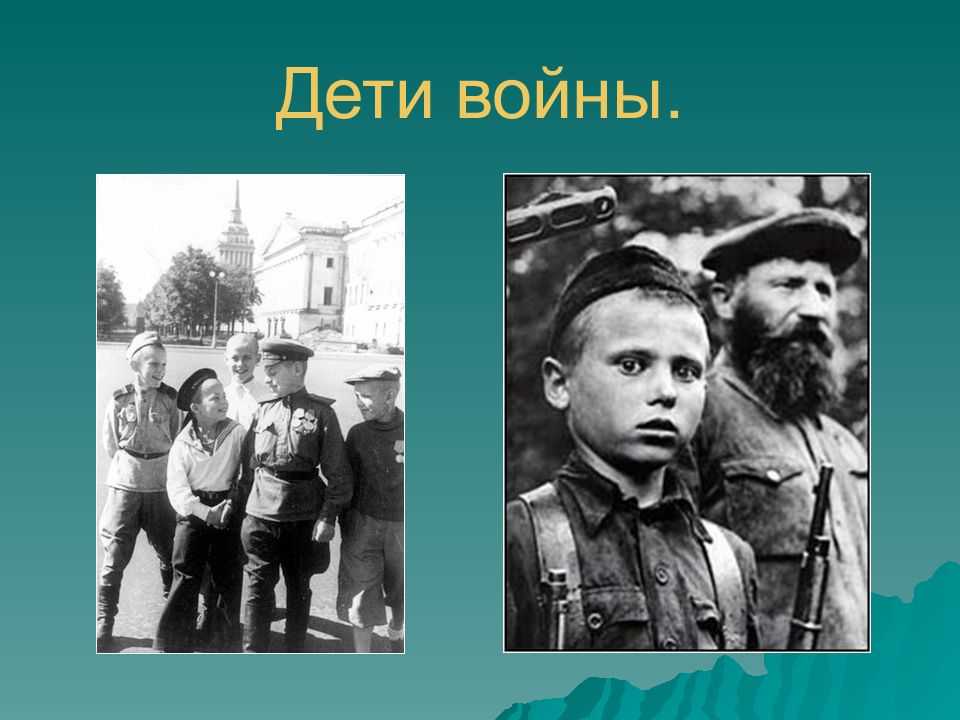 Дети войны.